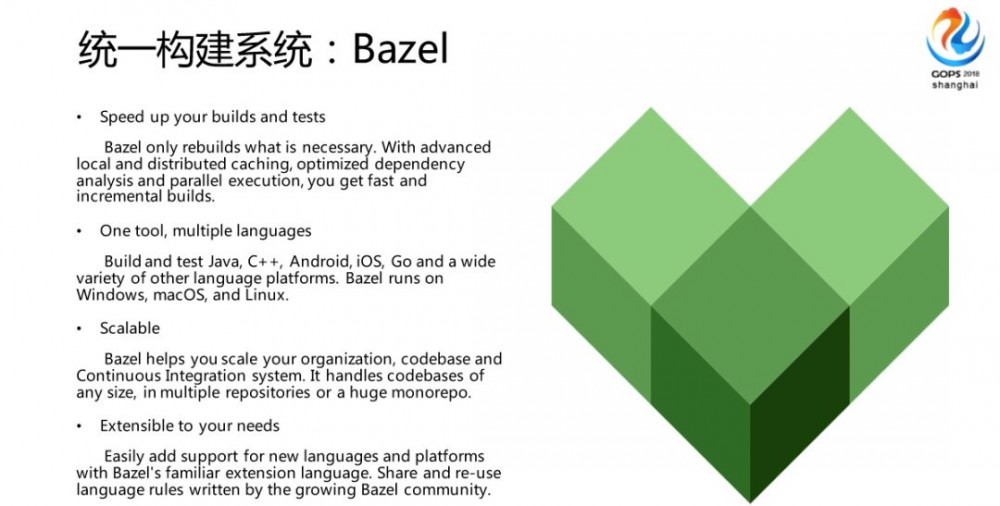 统一构建系统：Bazel

GOPS 2018
shanghai

• Speed up your builds and tests

Bazel only rebuilds what is necessary. With advanced local and distributed caching, optimized dependency analysis and parallel execution, you get fast and incremental builds.

• One tool, multiple languages

Build and test Java, C++, Android, iOS, Go and a wide variety of other language platforms. Bazel runs on Windows, macOS, and Linux.

• Scalable

Bazel helps you scale your organization, codebase and Continuous Integration system. It handles codebases of any size, in multiple repositories or a huge monorepo.

• Extensible to your needs

Easily add support for new languages and platforms with Bazel's familiar extension language. Share and re-use language rules written by the growing Bazel community.